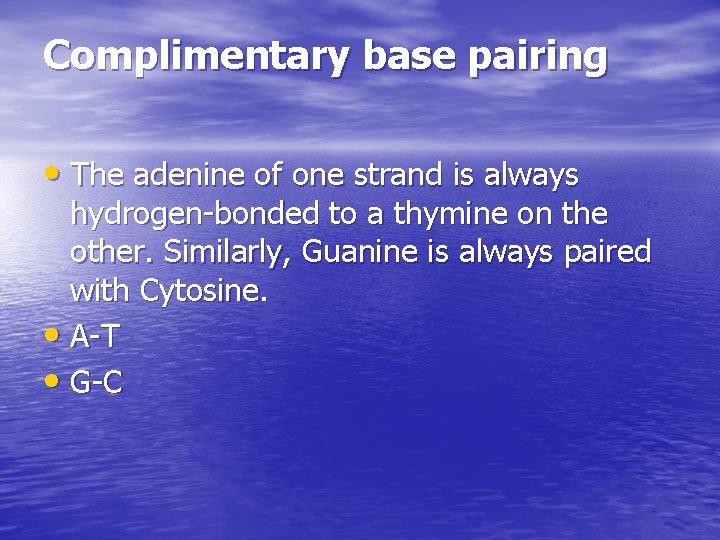 Complimentary base pairing

• The adenine of one strand is always hydrogen-bonded to a thymine on the other. Similarly, Guanine is always paired with Cytosine.
• A-T
• G-C